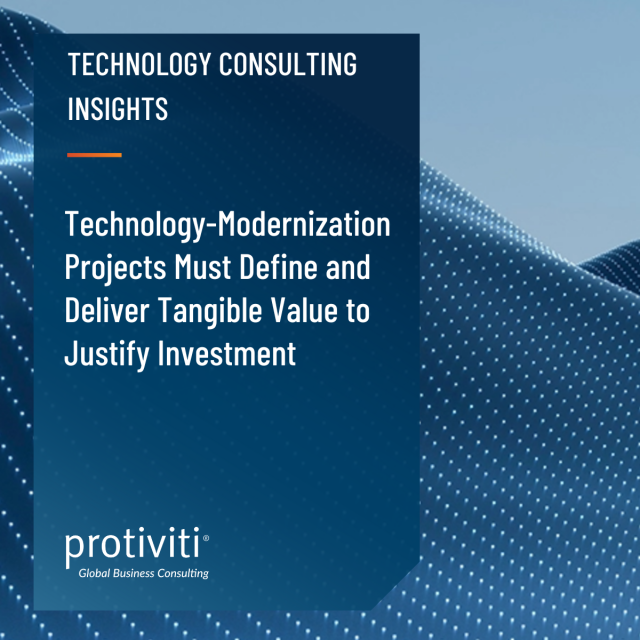 TECHNOLOGY CONSULTING INSIGHTS

Technology-Modernization Projects Must Define and Deliver Tangible Value to Justify Investment

protiviti®
Global Business Consulting